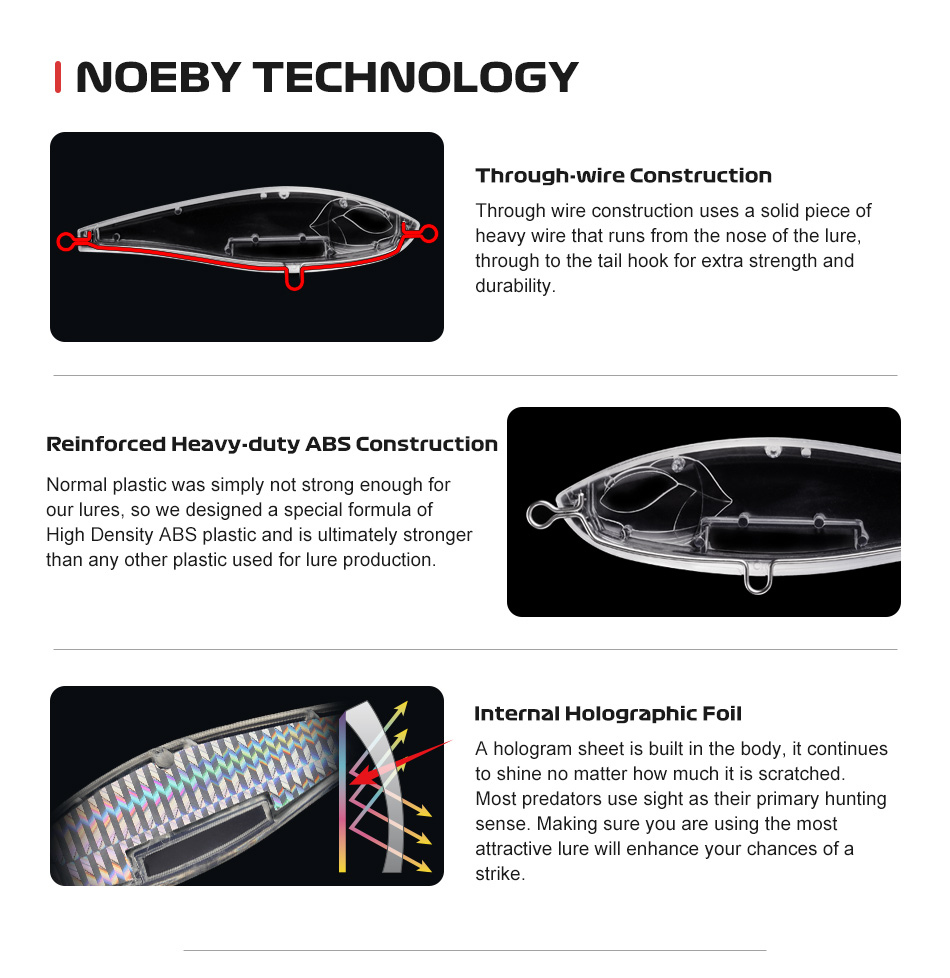 NOEBY TECHNOLOGY

Through-wire Construction

Through wire construction uses a solid piece of heavy wire that runs from the nose of the lure, through to the tail hook for extra strength and durability.

Reinforced Heavy-duty ABS Construction

Normal plastic was simply not strong enough for our lures, so we designed a special formula of High Density ABS plastic and is ultimately stronger than any other plastic used for lure production.

Internal Holographic Foil

A hologram sheet is built in the body, it continues to shine no matter how much it is scratched. Most predators use sight as their primary hunting sense. Making sure you are using the most attractive lure will enhance your chances of a strike.